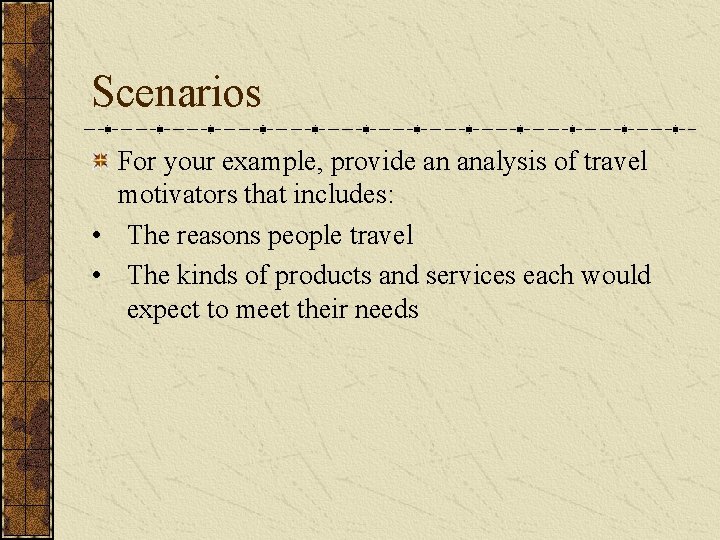 Scenarios

For your example, provide an analysis of travel motivators that includes:

• The reasons people travel
• The kinds of products and services each would expect to meet their needs